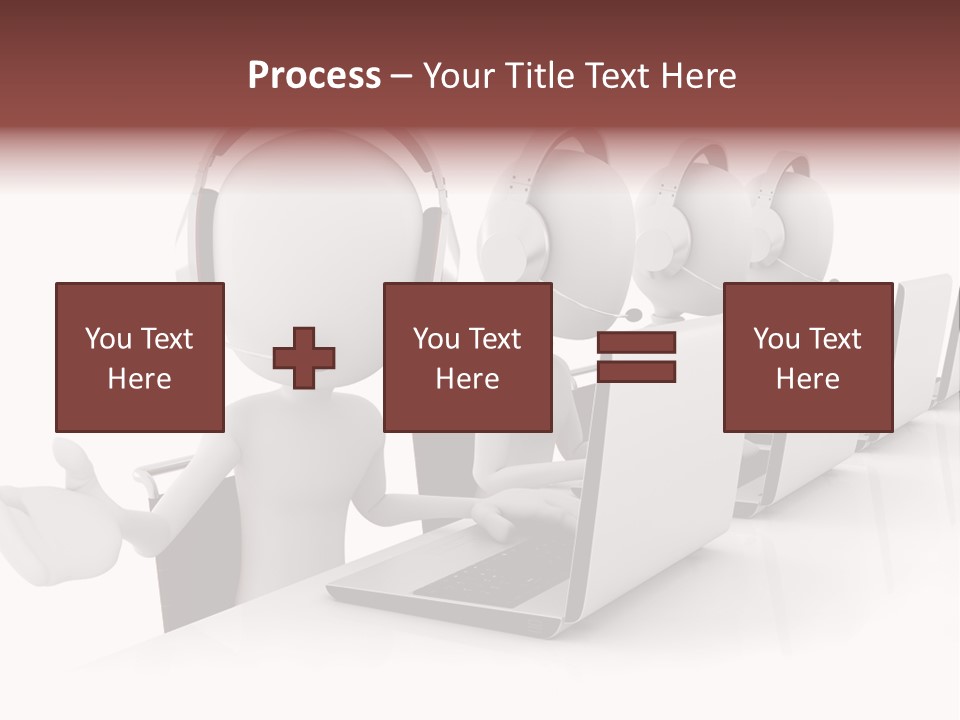 Process – Your Title Text Here

You Text Here

You Text Here

You Text Here